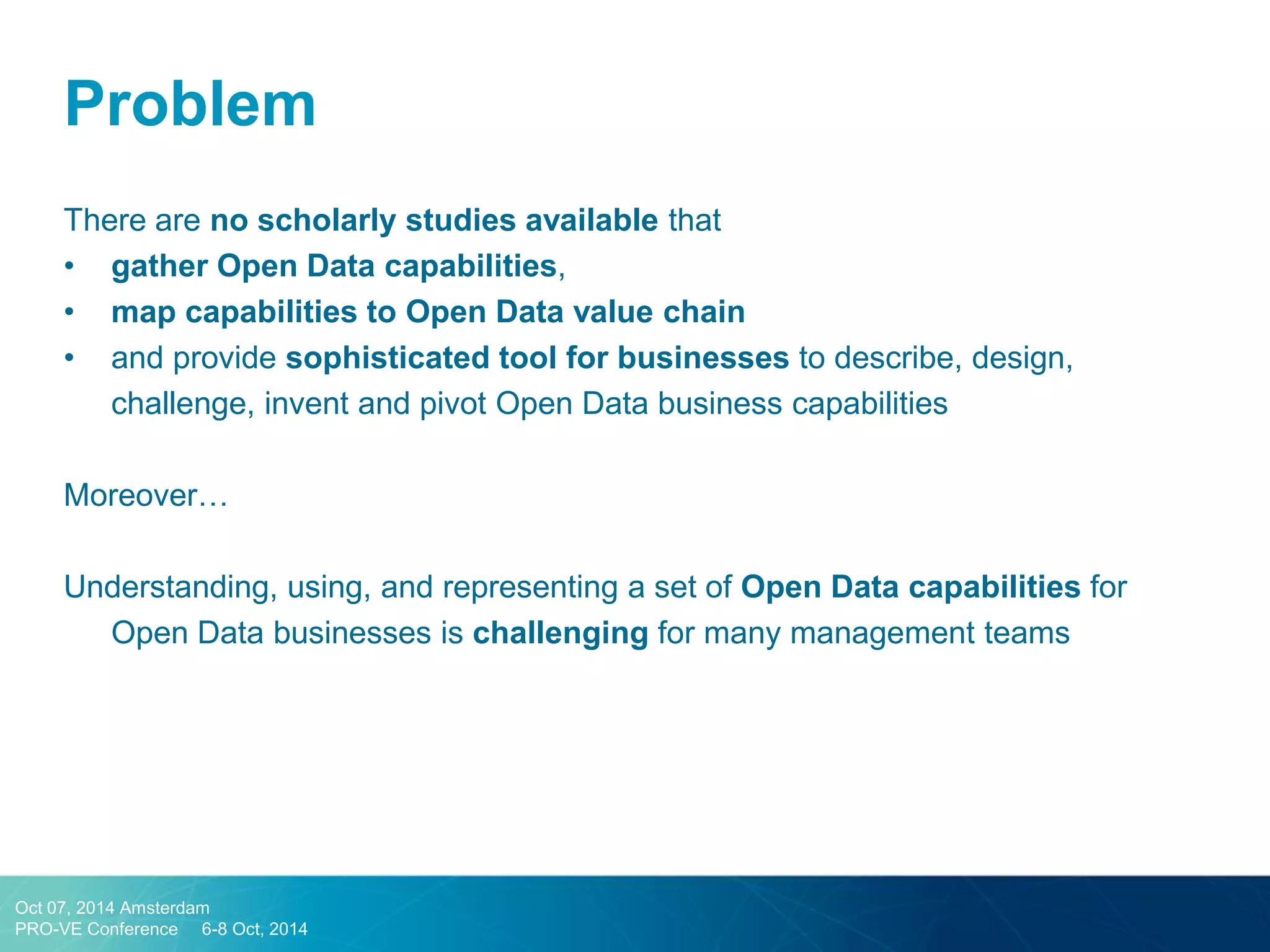 Problem

There are no scholarly studies available that
• gather Open Data capabilities,
• map capabilities to Open Data value chain
• and provide sophisticated tool for businesses to describe, design, challenge, invent and pivot Open Data business capabilities

Moreover…

Understanding, using, and representing a set of Open Data capabilities for Open Data businesses is challenging for many management teams

Oct 07, 2014 Amsterdam
PRO-VE Conference 6-8 Oct, 2014